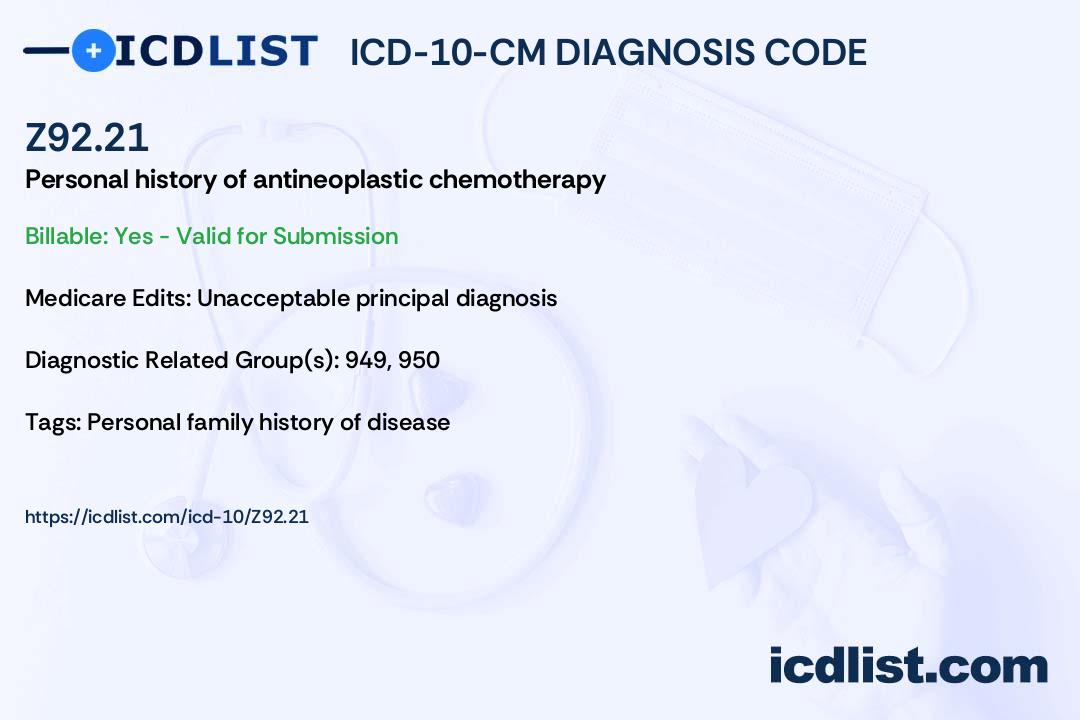 ICDLIST ICD-10-CM DIAGNOSIS CODE

Z92.21

Personal history of antineoplastic chemotherapy

Billable: Yes - Valid for Submission

Medicare Edits: Unacceptable principal diagnosis

Diagnostic Related Group(s): 949, 950

Tags: Personal family history of disease

https://icdlist.com/icd-10/Z92.21

icdlist.com